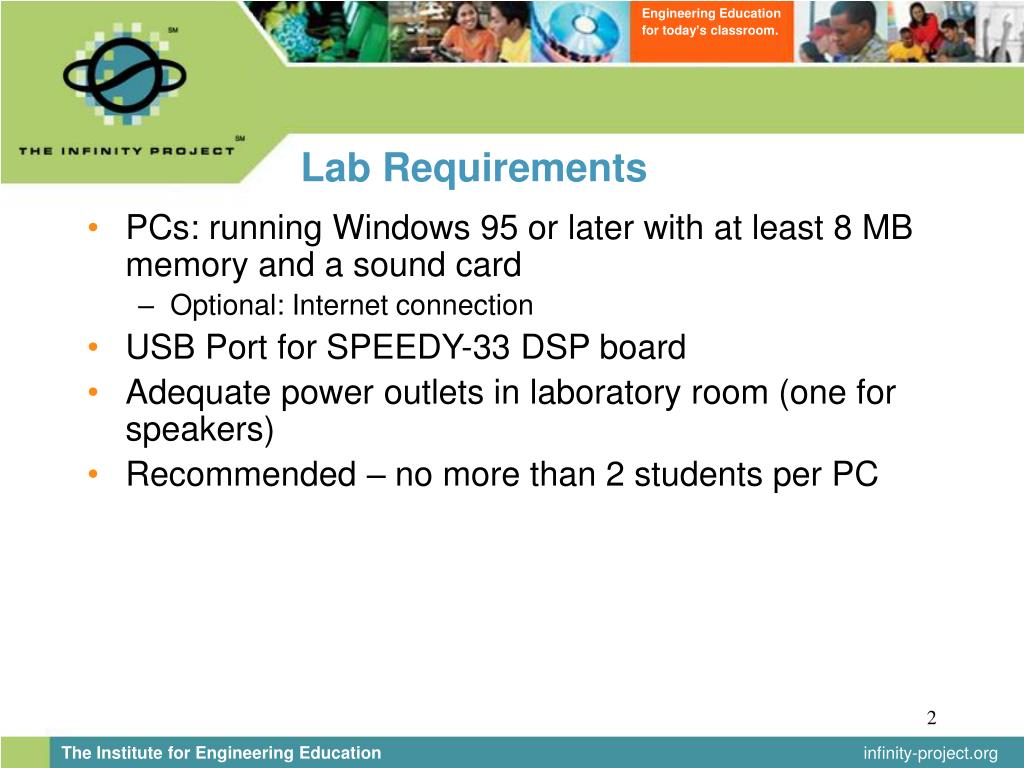 SM

THE INFINITY PROJECT SM

Engineering Education for today's classroom.

Lab Requirements

• PCs: running Windows 95 or later with at least 8 MB memory and a sound card
– Optional: Internet connection
• USB Port for SPEEDY-33 DSP board
• Adequate power outlets in laboratory room (one for speakers)
• Recommended – no more than 2 students per PC

2

The Institute for Engineering Education

infinity-project.org